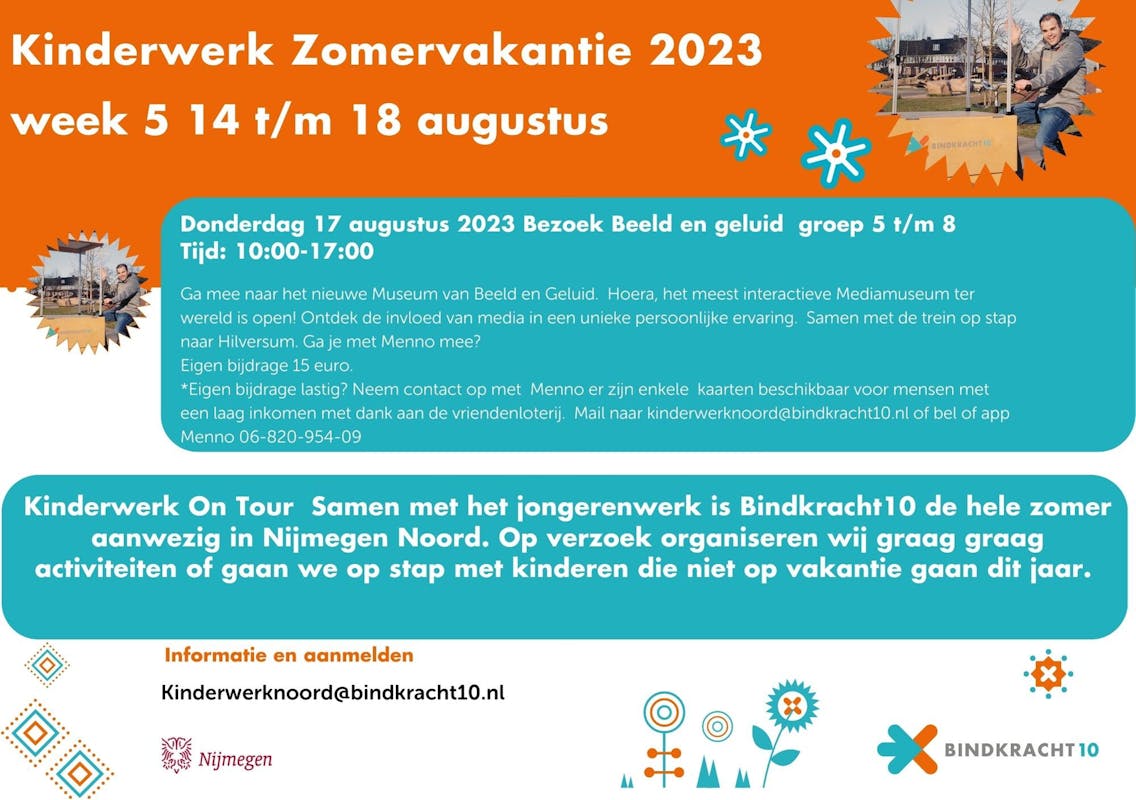 Kinderwerk Zomervakantie 2023
week 5 14 t/m 18 augustus

BINDKRACHT10

Donderdag 17 augustus 2023 Bezoek Beeld en geluid groep 5 t/m 8
Tijd: 10:00-17:00

Ga mee naar het nieuwe Museum van Beeld en Geluid. Hoera, het meest interactieve Mediamuseum ter wereld is open! Ontdek de invloed van media in een unieke persoonlijke ervaring. Samen met de trein op stap naar Hilversum. Ga je met Menno mee?
Eigen bijdrage 15 euro.
*Eigen bijdrage lastig? Neem contact op met Menno er zijn enkele kaarten beschikbaar voor mensen met een laag inkomen met dank aan de vriendenloterij. Mail naar kinderwerknoord@bindkracht10.nl of bel of app Menno 06-820-954-09

Kinderwerk On Tour Samen met het jongerenwerk is Bindkracht10 de hele zomer aanwezig in Nijmegen Noord. Op verzoek organiseren wij graag graag activiteiten of gaan we op stap met kinderen die niet op vakantie gaan dit jaar.

Informatie en aanmelden

Kinderwerknoord@bindkracht10.nl

Nijmegen

BINDKRACHT10